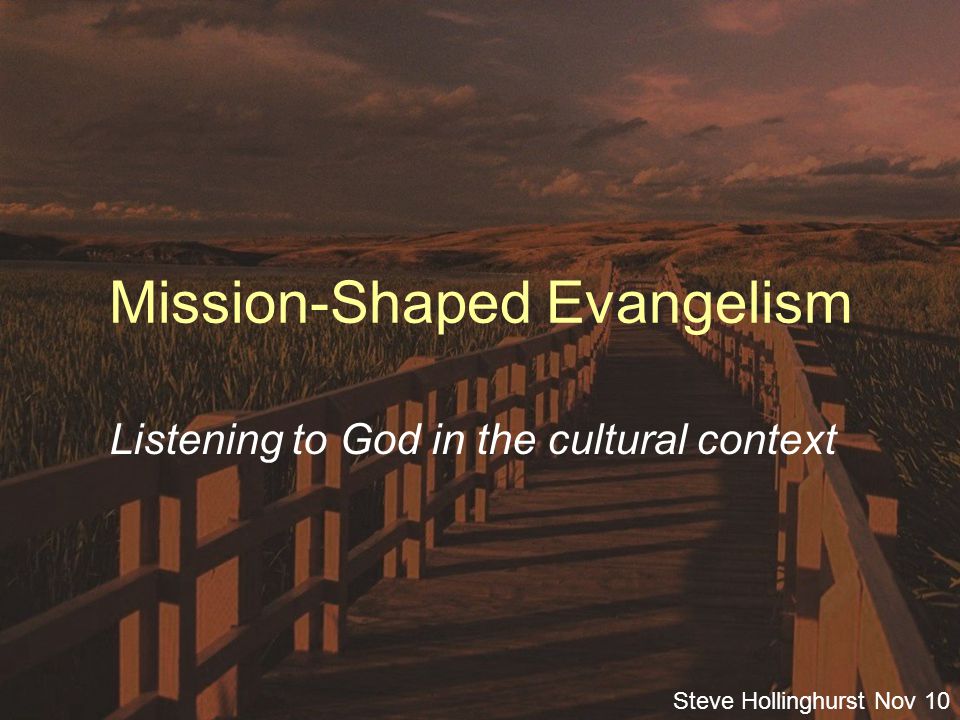 Mission-Shaped Evangelism

Listening to God in the cultural context

Steve Hollinghurst Nov 10